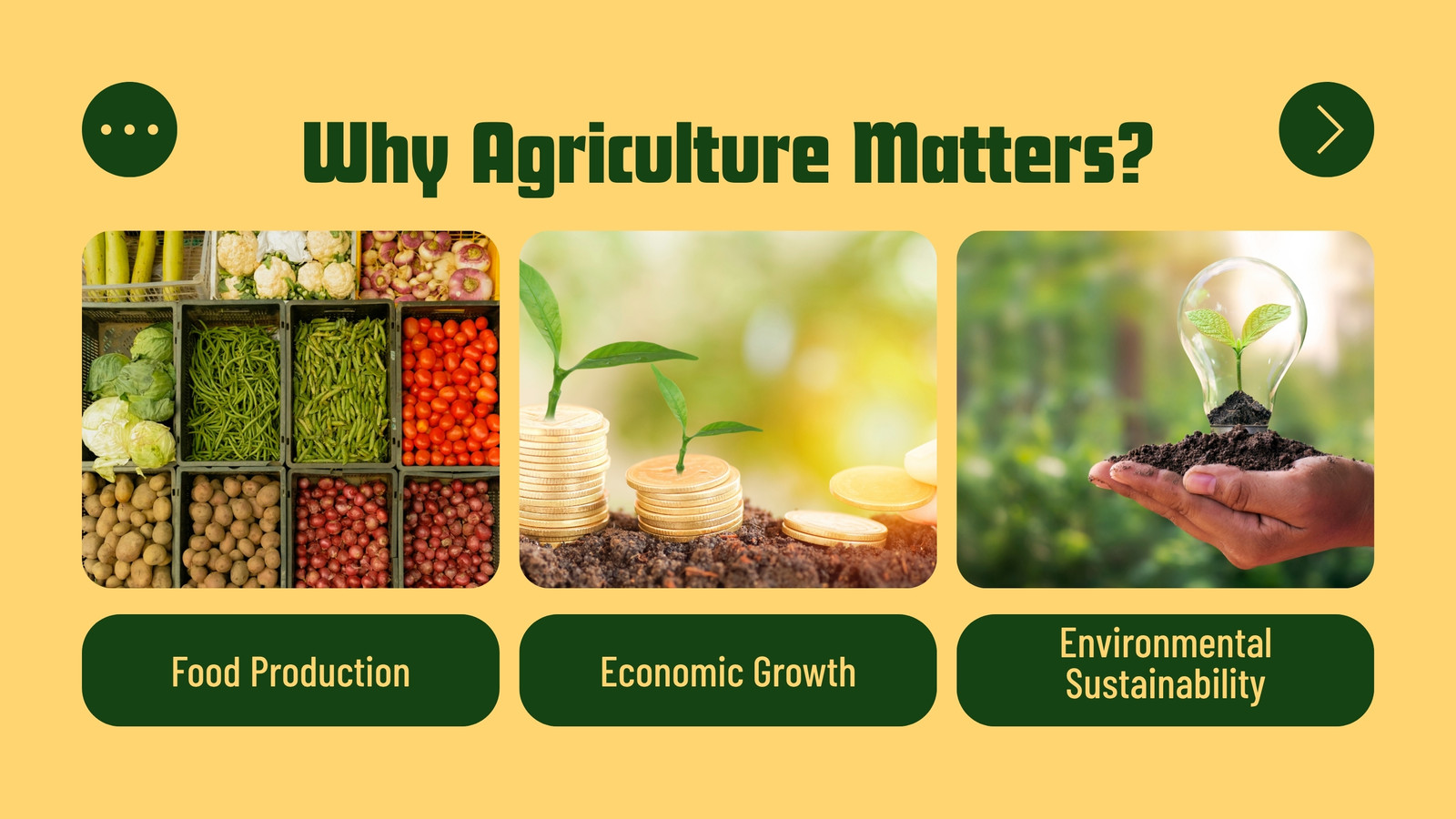 Why Agriculture Matters?

Food Production

Economic Growth

Environmental Sustainability